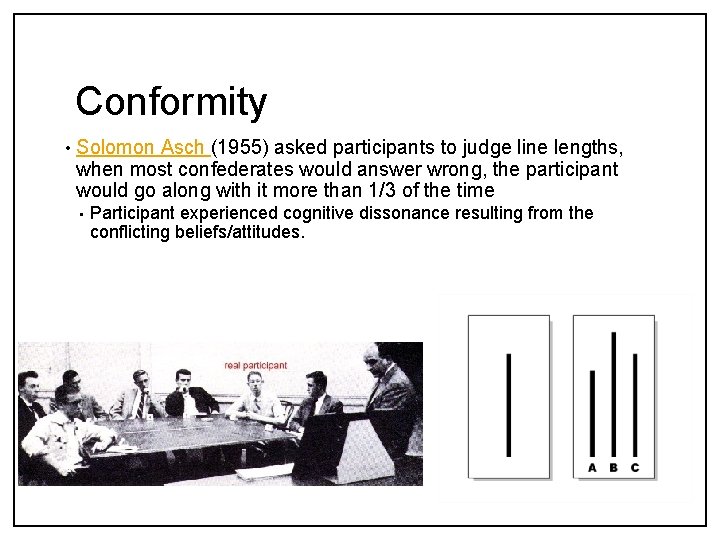 Conformity

• Solomon Asch (1955) asked participants to judge line lengths, when most confederates would answer wrong, the participant would go along with it more than 1/3 of the time

▪ Participant experienced cognitive dissonance resulting from the conflicting beliefs/attitudes.

real participant

A B C